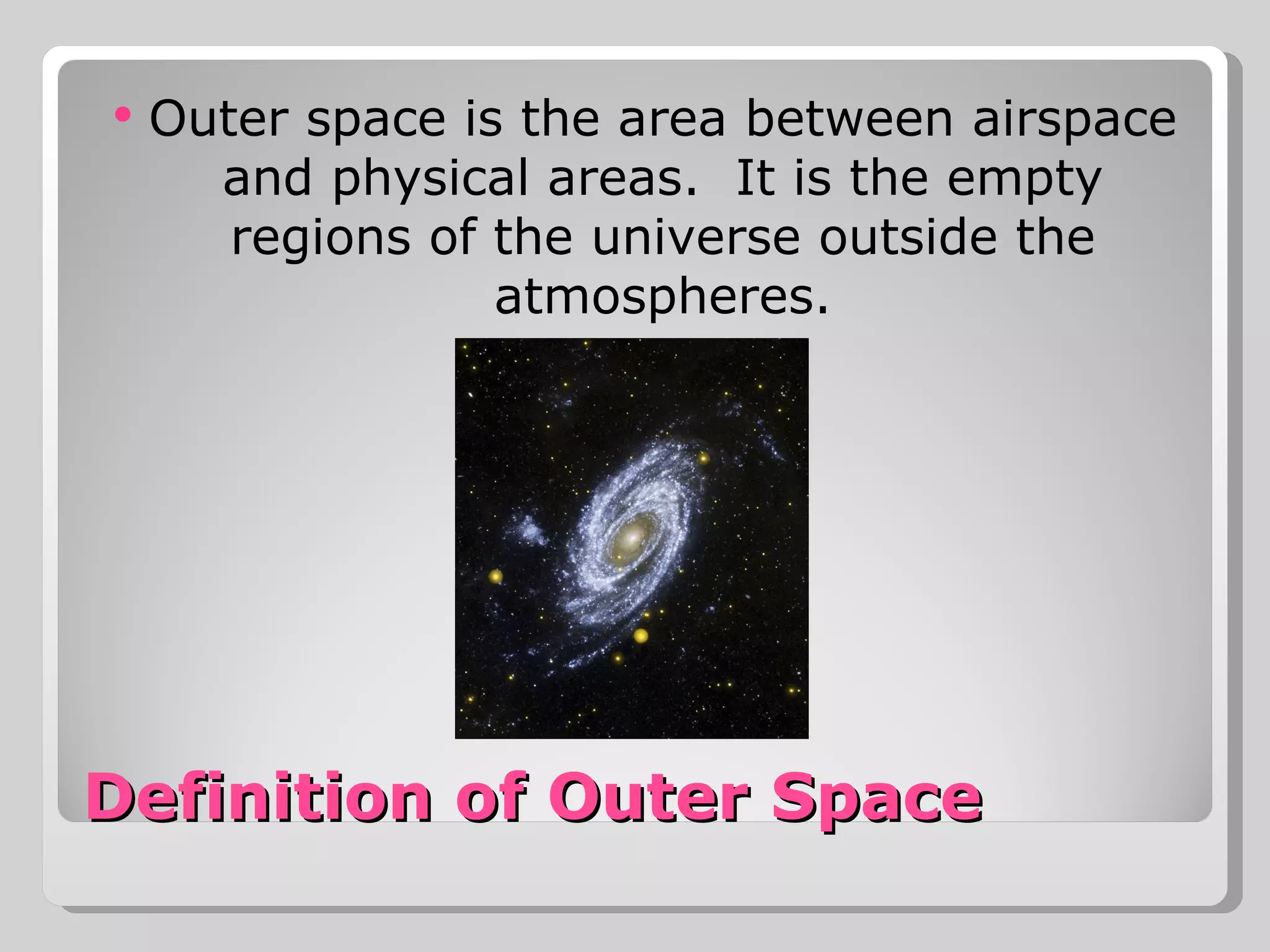 • Outer space is the area between airspace and physical areas.  It is the empty regions of the universe outside the atmospheres.

Definition of Outer Space